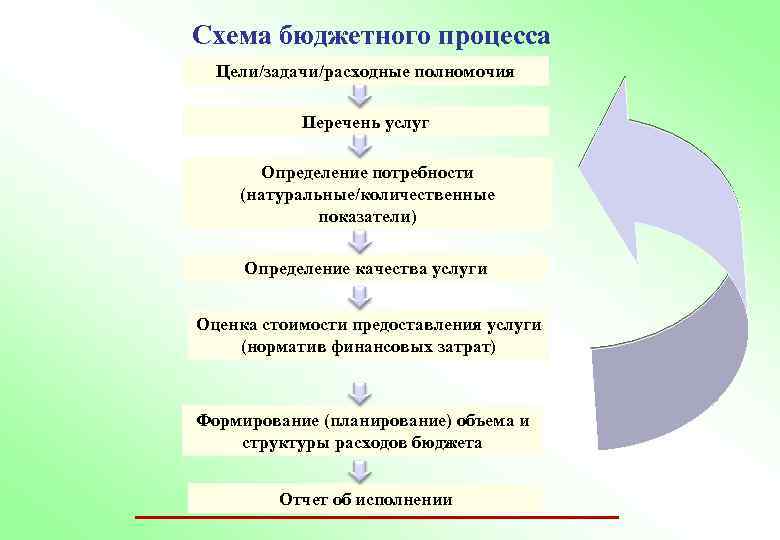 Схема бюджетного процесса

Цели/задачи/расходные полномочия

Перечень услуг

Определение потребности (натуральные/количественные показатели)

Определение качества услуги

Оценка стоимости предоставления услуги (норматив финансовых затрат)

Формирование (планирование) объема и структуры расходов бюджета

Отчет об исполнении